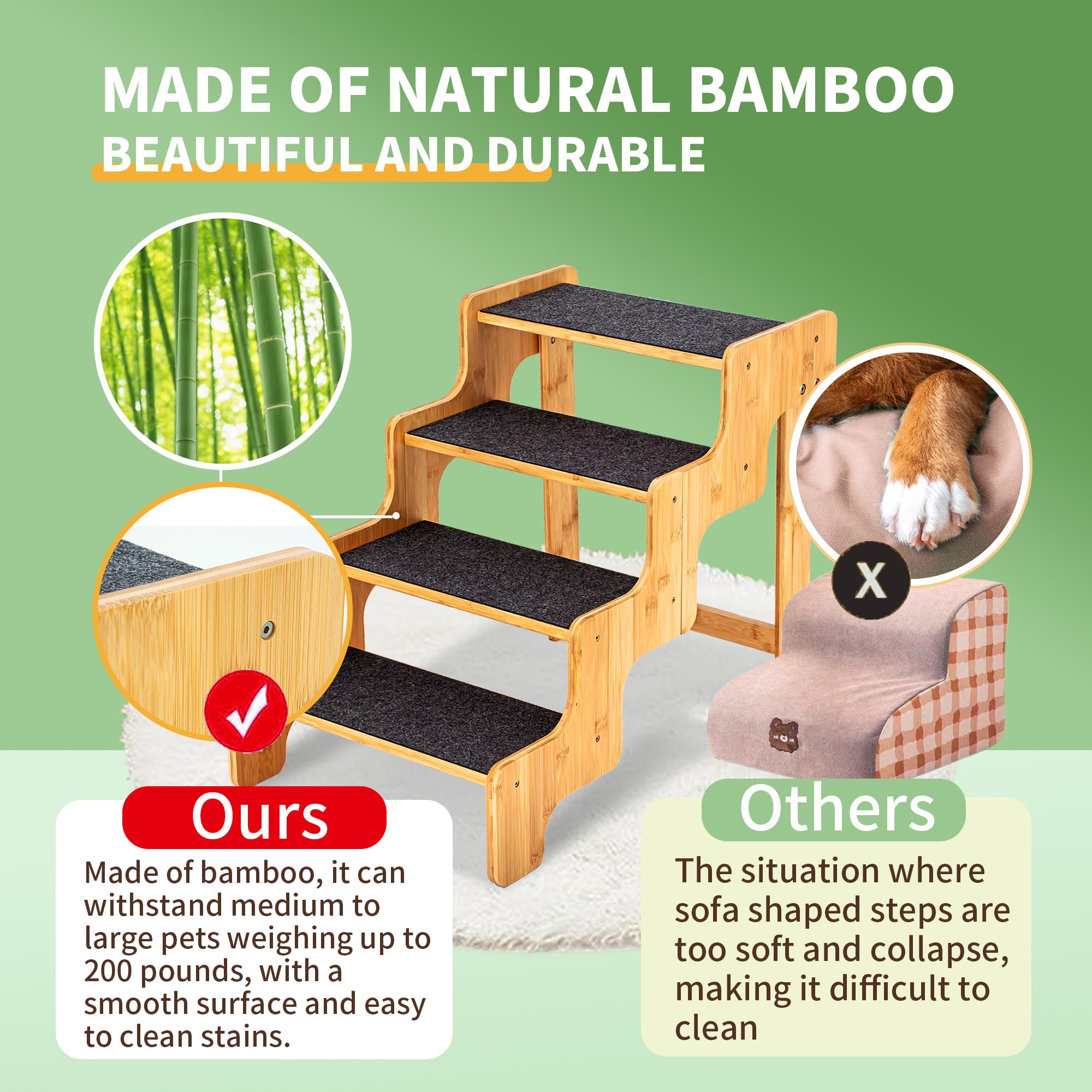 MADE OF NATURAL BAMBOO
BEAUTIFUL AND DURABLE

X

Ours

Made of bamboo, it can withstand medium to large pets weighing up to 200 pounds, with a smooth surface and easy to clean stains.

Others

The situation where sofa shaped steps are too soft and collapse, making it difficult to clean